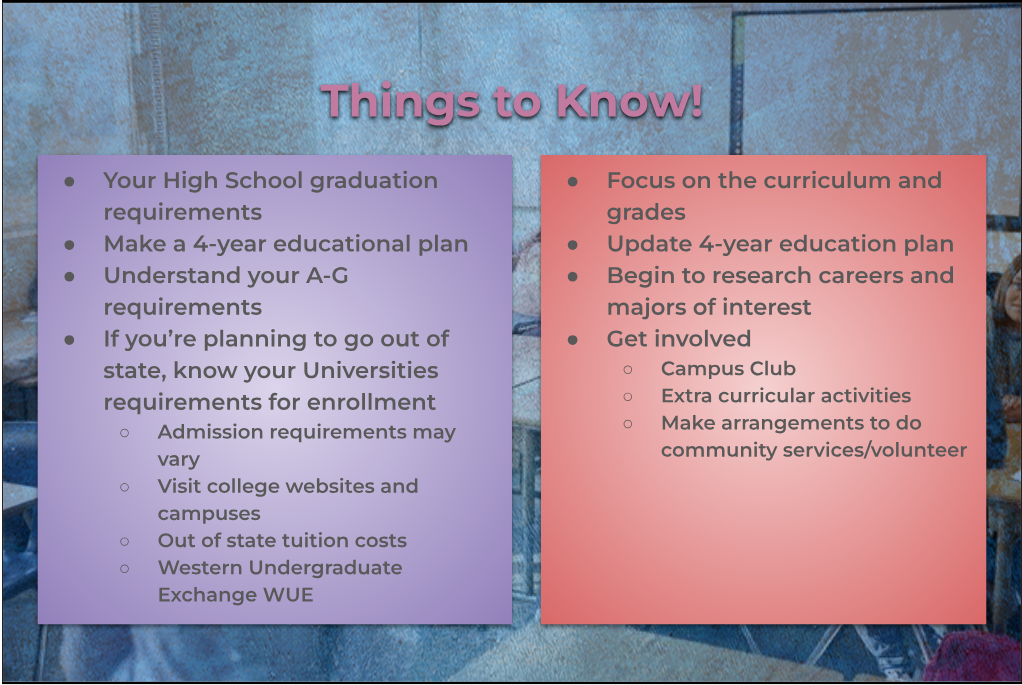 Things to Know!

- Your High School graduation requirements
- Make a 4-year educational plan
- Understand your A-G requirements
- If you're planning to go out of state, know your Universities requirements for enrollment
  - Admission requirements may vary
  - Visit college websites and campuses
  - Out of state tuition costs
  - Western Undergraduate Exchange WUE

- Focus on the curriculum and grades
- Update 4-year education plan
- Begin to research careers and majors of interest
- Get involved
  - Campus Club
  - Extra curricular activities
  - Make arrangements to do community services/volunteer